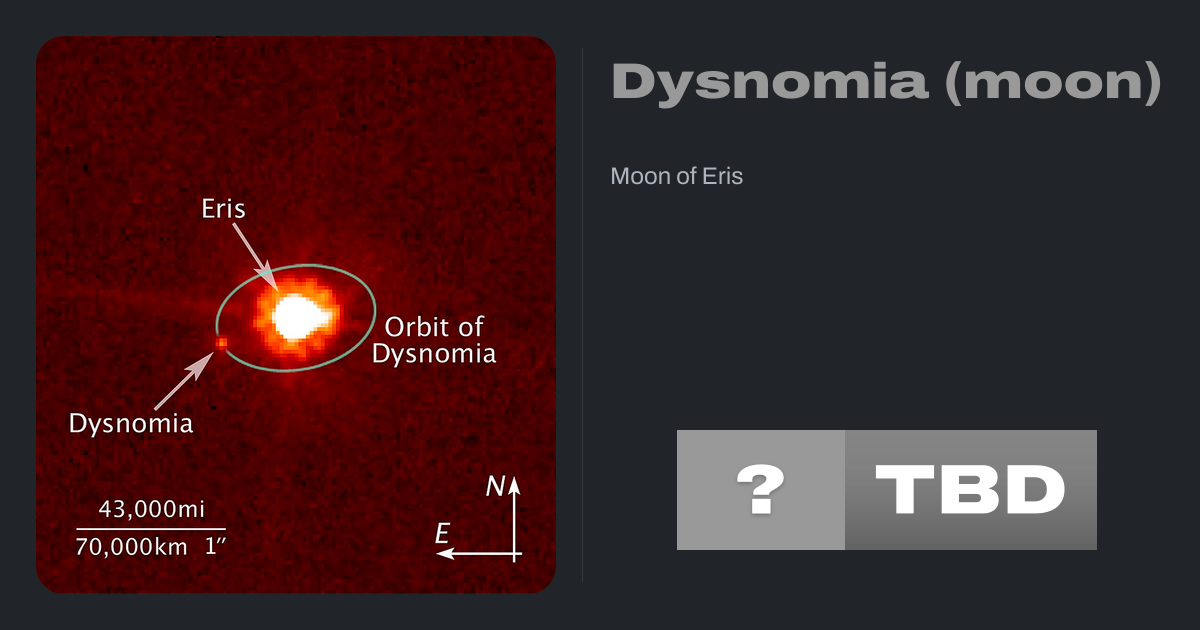 Eris

Orbit of Dysnomia

Dysnomia

43,000mi

70,000km 1″

N

E

Dysnomia (moon)

Moon of Eris

?

TBD